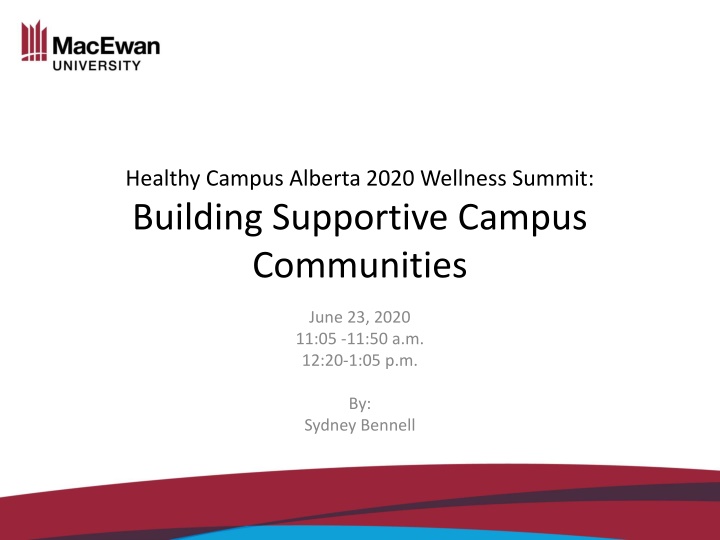 MacEwan
UNIVERSITY

Healthy Campus Alberta 2020 Wellness Summit:
Building Supportive Campus Communities

June 23, 2020
11:05 -11:50 a.m.
12:20-1:05 p.m.

By:
Sydney Bennell